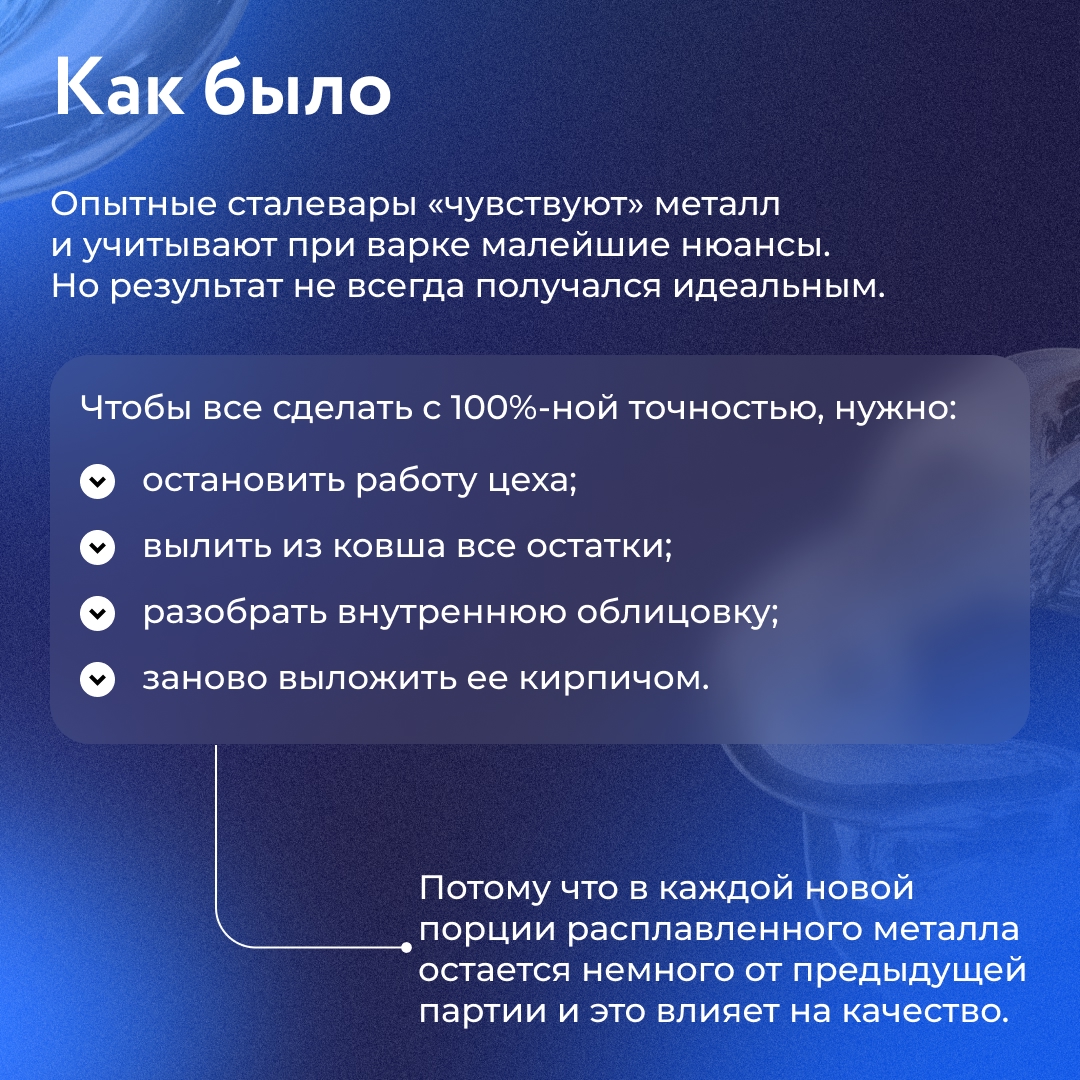 Как было

Опытные сталевары «чувствуют» металл и учитывают при варке малейшие нюансы. Но результат не всегда получался идеальным.

Чтобы все сделать с 100%-ной точностью, нужно:

остановить работу цеха;

вылить из ковша все остатки;

разобрать внутреннюю облицовку;

заново выложить ее кирпичом.

Потому что в каждой новой порции расплавленного металла остается немного от предыдущей партии и это влияет на качество.